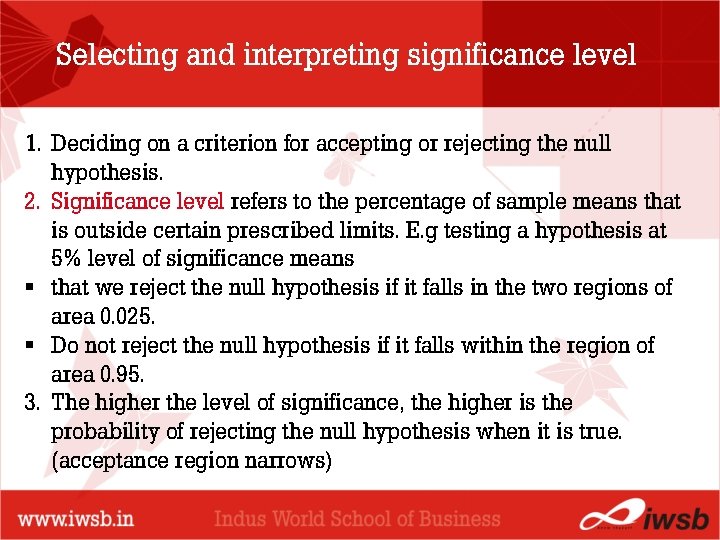 Selecting and interpreting significance level

1. Deciding on a criterion for accepting or rejecting the null hypothesis.
2. Significance level refers to the percentage of sample means that is outside certain prescribed limits. E.g testing a hypothesis at 5% level of significance means
▪ that we reject the null hypothesis if it falls in the two regions of area 0.025.
▪ Do not reject the null hypothesis if it falls within the region of area 0.95.
3. The higher the level of significance, the higher is the probability of rejecting the null hypothesis when it is true. (acceptance region narrows)

www.iwsb.in Indus World School of Business iwsb